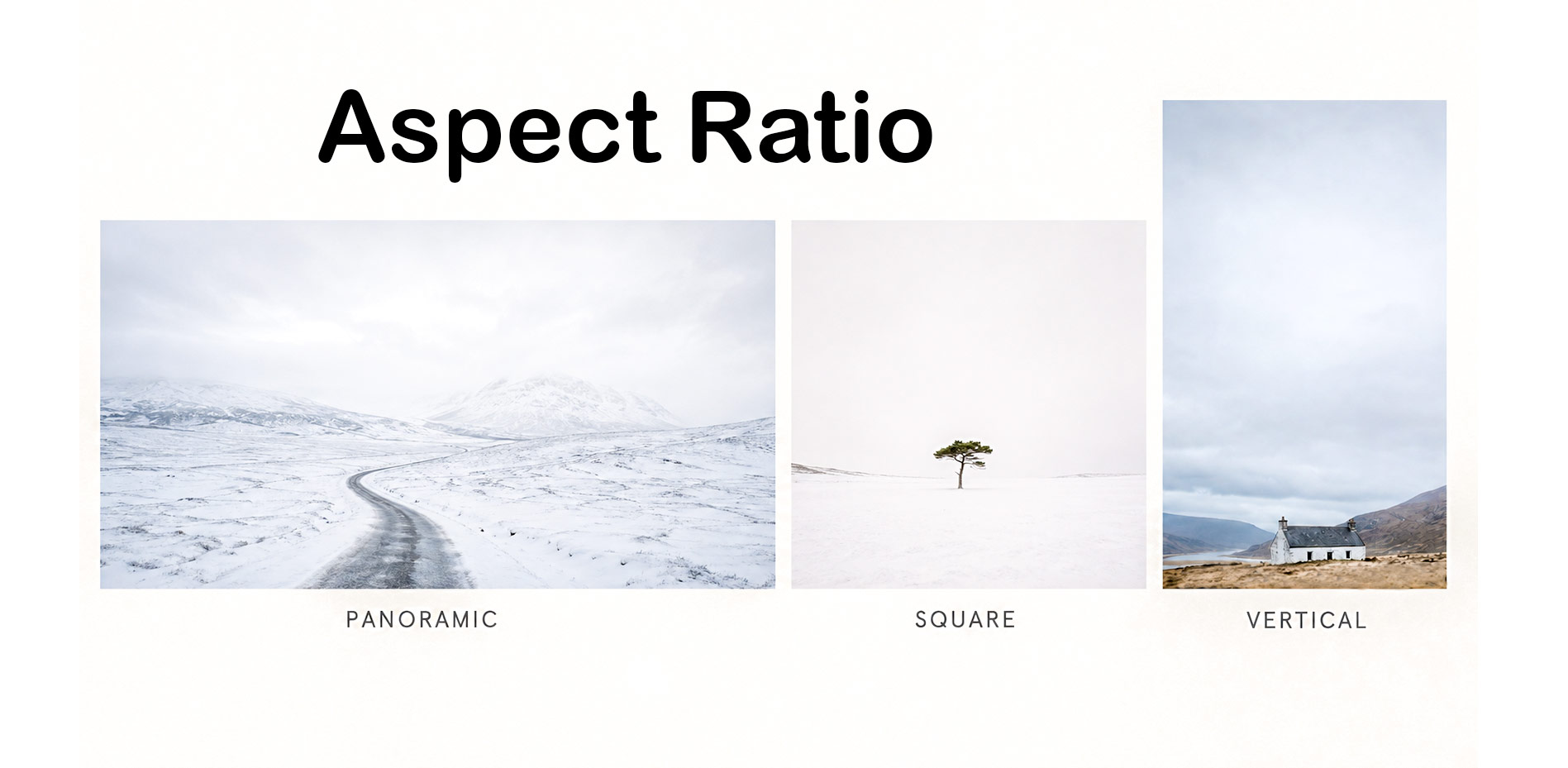 Aspect Ratio

PANORAMIC

SQUARE

VERTICAL